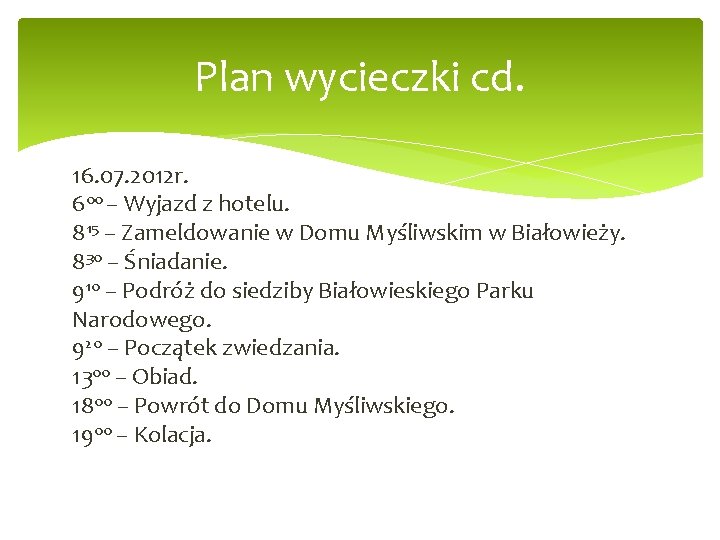 Plan wycieczki cd.

16.07.2012r.
$6^{00}$ – Wyjazd z hotelu.
$8^{15}$ – Zameldowanie w Domu Myśliwskim w Białowieży.
$8^{30}$ – Śniadanie.
$9^{10}$ – Podróż do siedziby Białowieskiego Parku Narodowego.
$9^{20}$ – Początek zwiedzania.
$13^{00}$ – Obiad.
$18^{00}$ – Powrót do Domu Myśliwskiego.
$19^{00}$ – Kolacja.